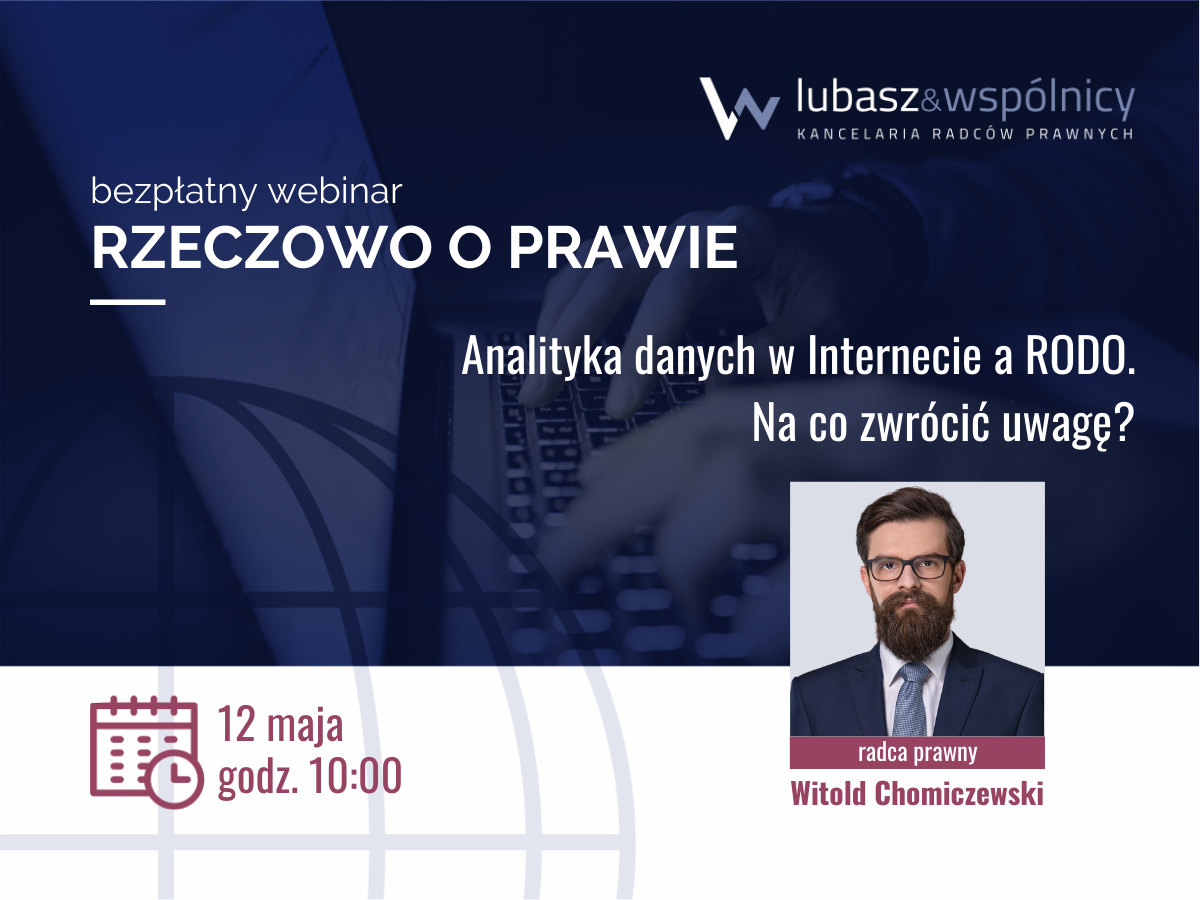 lubasz&wspólnicy
KANCELARIA RADCÓW PRAWNYCH

bezpłatny webinar
RZECZOWO O PRAWIE

Analityka danych w Internecie a RODO.
Na co zwrócić uwagę?

12 maja
godz. 10:00

radca prawny
Witold Chomiczewski